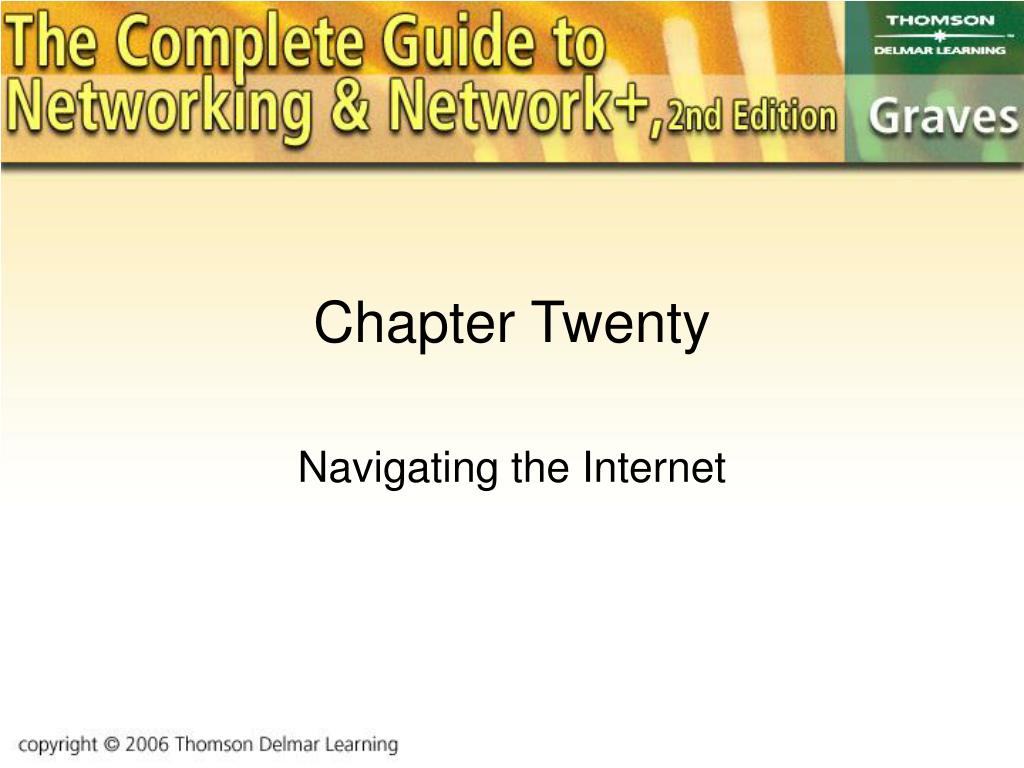 The Complete Guide to Networking & Network+, 2nd Edition

THOMSON
DELMAR LEARNING

Graves

Chapter Twenty

Navigating the Internet

copyright © 2006 Thomson Delmar Learning